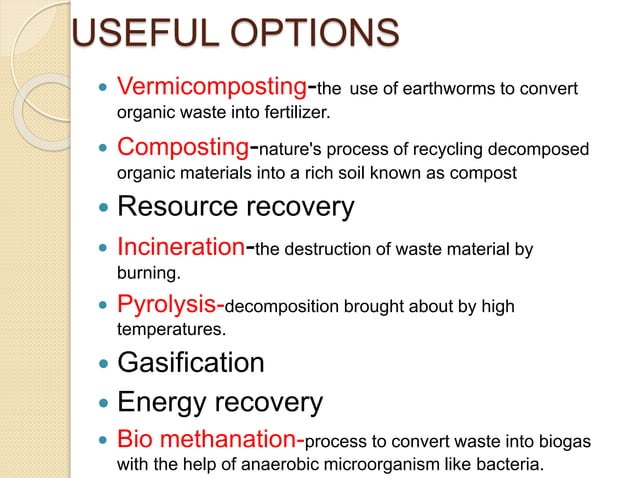 USEFUL OPTIONS

- Vermicomposting-the use of earthworms to convert organic waste into fertilizer.
- Composting-nature's process of recycling decomposed organic materials into a rich soil known as compost
- Resource recovery
- Incineration-the destruction of waste material by burning.
- Pyrolysis-decomposition brought about by high temperatures.
- Gasification
- Energy recovery
- Bio methanation-process to convert waste into biogas with the help of anaerobic microorganism like bacteria.